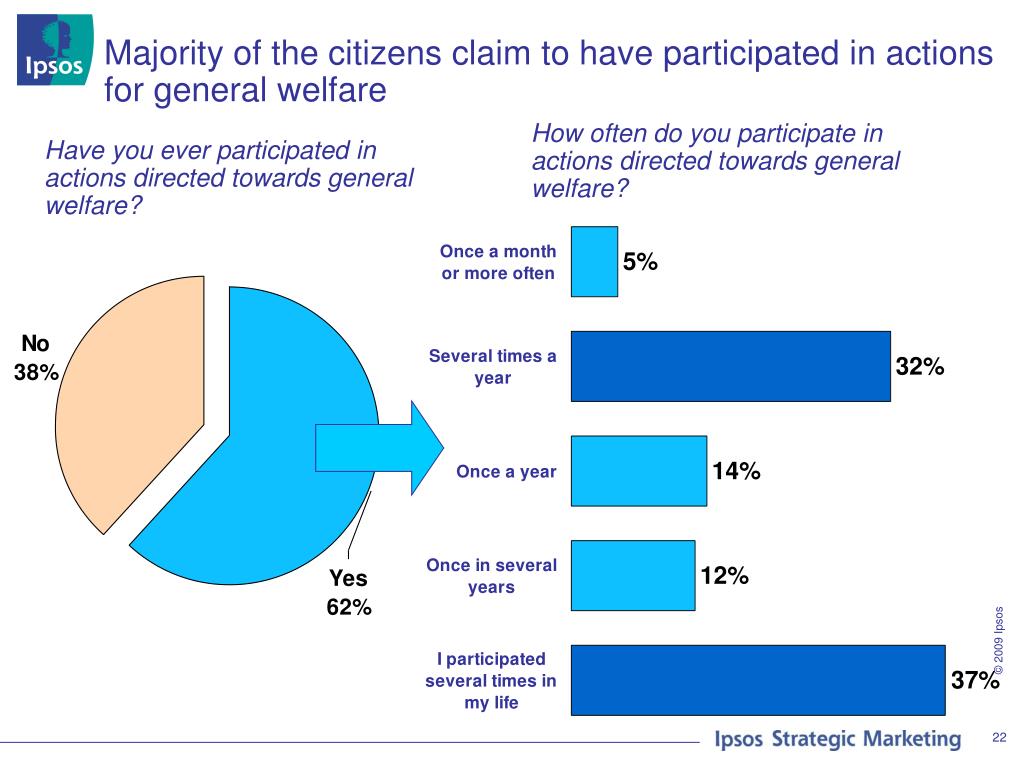 Ipsos

Majority of the citizens claim to have participated in actions for general welfare

Have you ever participated in actions directed towards general welfare?

No
38%

Yes
62%

How often do you participate in actions directed towards general welfare?

Once a month or more often 5%

Several times a year 32%

Once a year 14%

Once in several years 12%

I participated several times in my life 37%

© 2009 Ipsos

Ipsos Strategic Marketing

22